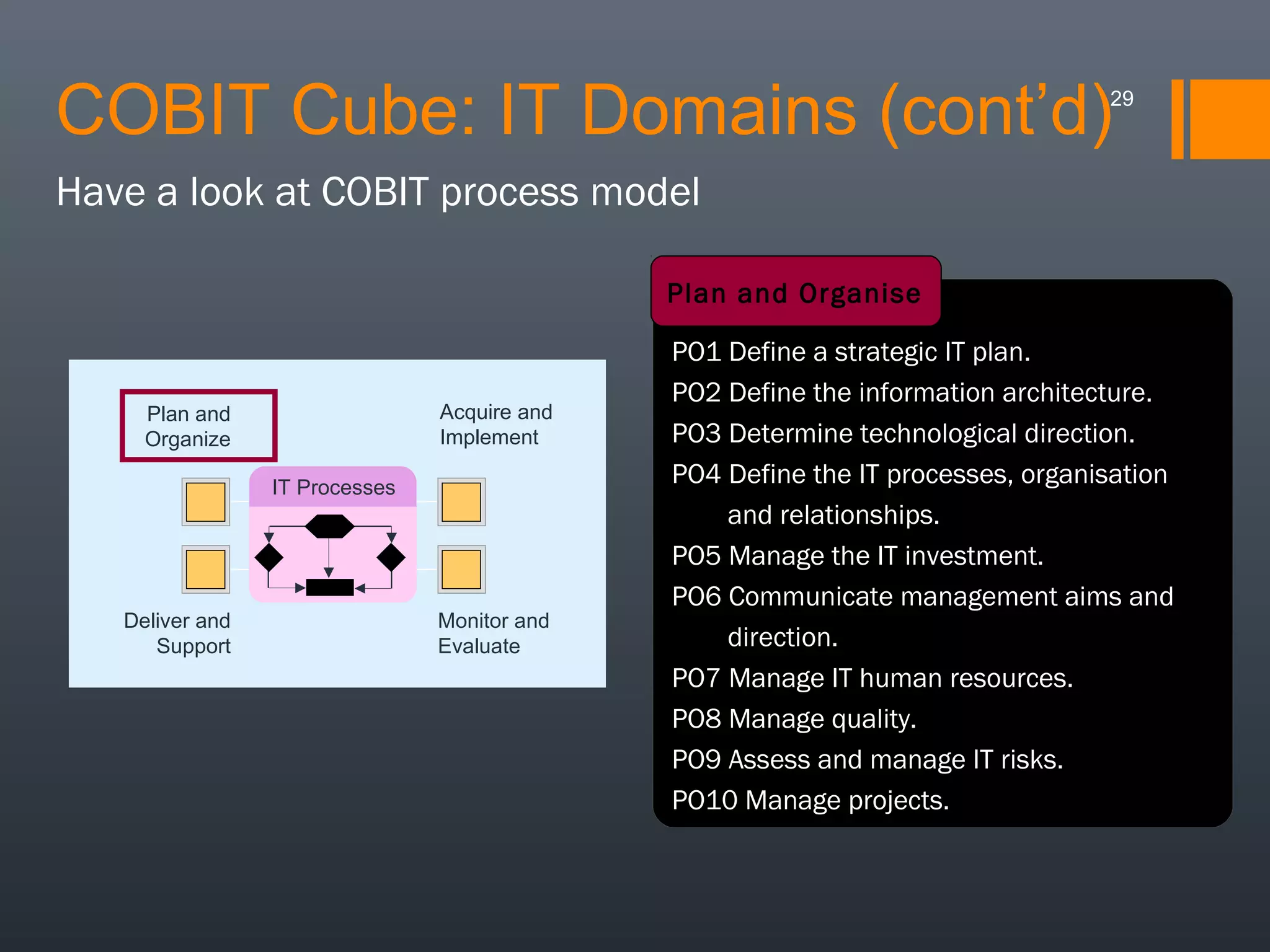 COBIT Cube: IT Domains (cont'd)

29

Have a look at COBIT process model

Plan and Organize

Acquire and Implement

IT Processes

Deliver and Support

Monitor and Evaluate

Plan and Organise

PO1 Define a strategic IT plan.
PO2 Define the information architecture.
PO3 Determine technological direction.
PO4 Define the IT processes, organisation and relationships.
PO5 Manage the IT investment.
PO6 Communicate management aims and direction.
PO7 Manage IT human resources.
PO8 Manage quality.
PO9 Assess and manage IT risks.
PO10 Manage projects.